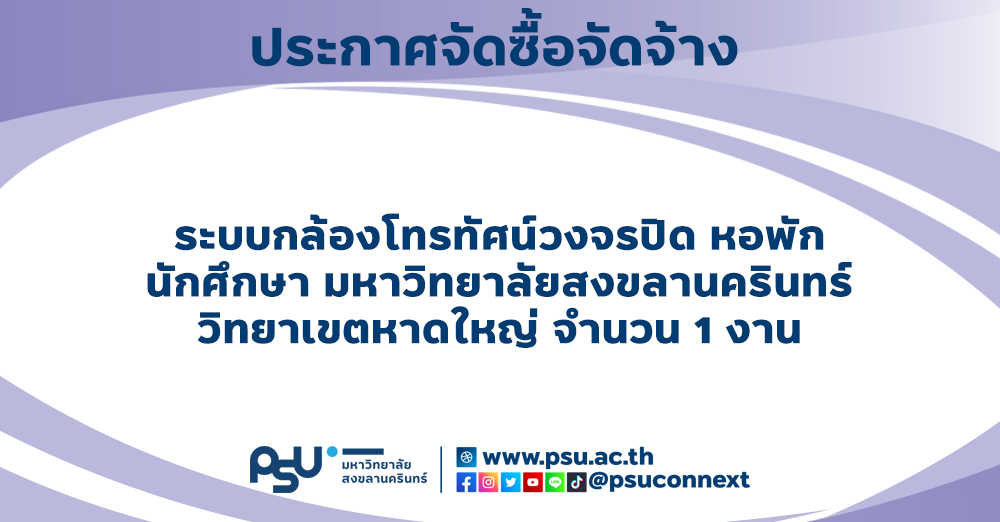 ประกาศจัดซื้อจัดจ้าง

ระบบกล้องโทรทัศน์วงจรปิด หอพักนักศึกษา มหาวิทยาลัยสงขลานครินทร์ วิทยาเขตหาดใหญ่ จำนวน 1 งาน

PSU มหาวิทยาลัยสงขลานครินทร์

www.psu.ac.th
@psuconnext